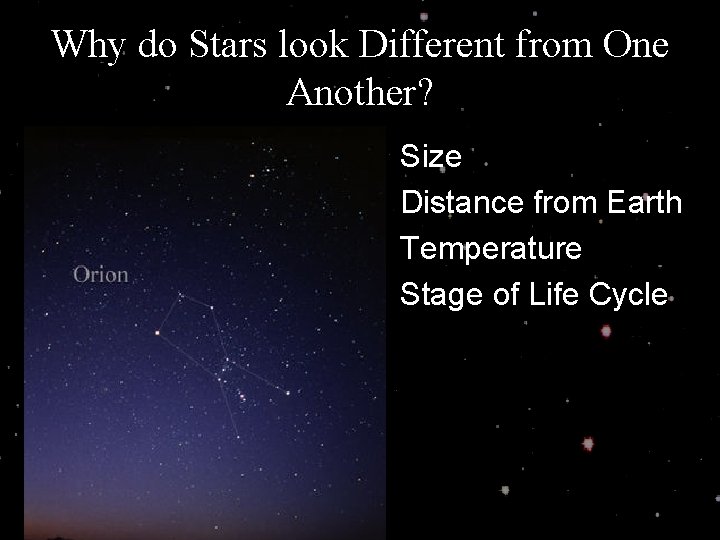 Why do Stars look Different from One Another?

Orion

Size
Distance from Earth
Temperature
Stage of Life Cycle